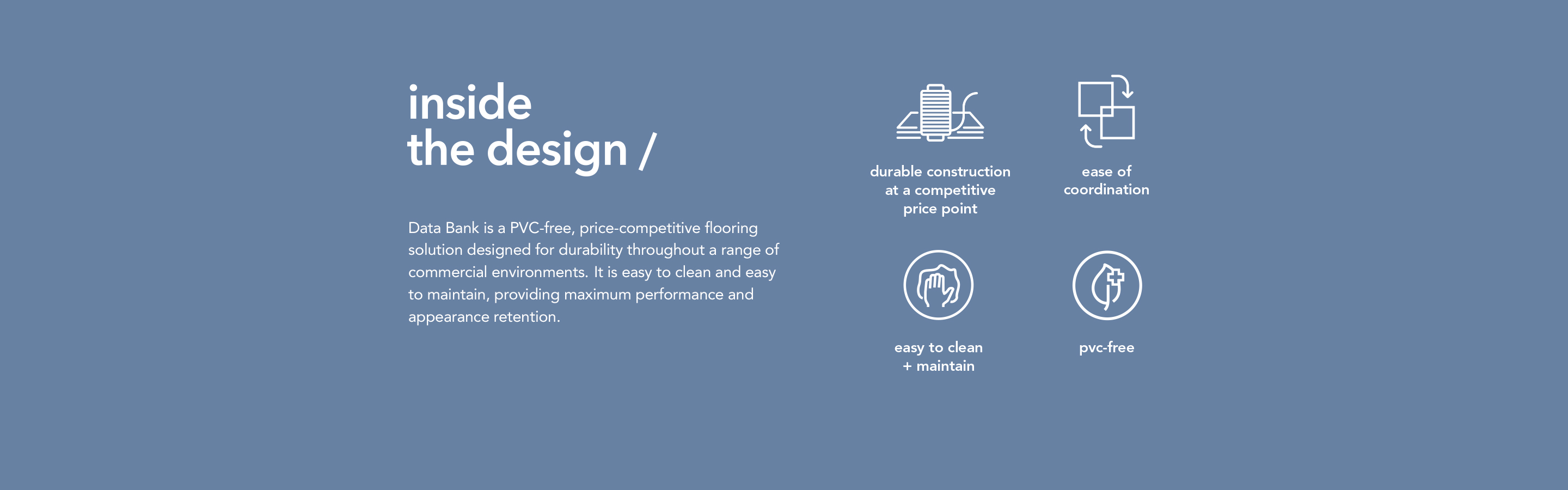 inside
the design /

Data Bank is a PVC-free, price-competitive flooring solution designed for durability throughout a range of commercial environments. It is easy to clean and easy to maintain, providing maximum performance and appearance retention.

durable construction at a competitive price point

ease of coordination

easy to clean + maintain

pvc-free